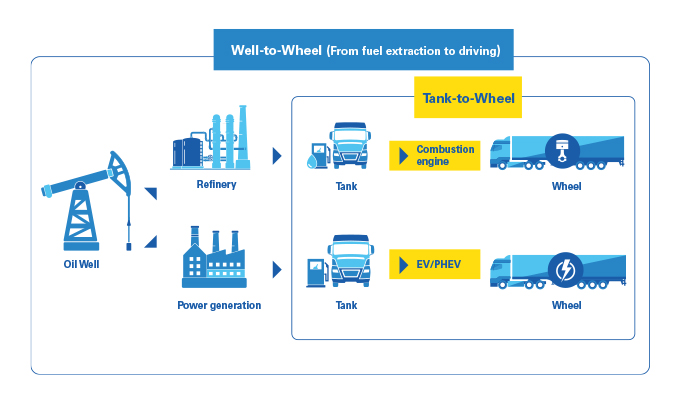 Well-to-Wheel (From fuel extraction to driving)

Tank-to-Wheel

Oil Well

Refinery

Tank

Combustion engine

Wheel

Power generation

Tank

EV/PHEV

Wheel